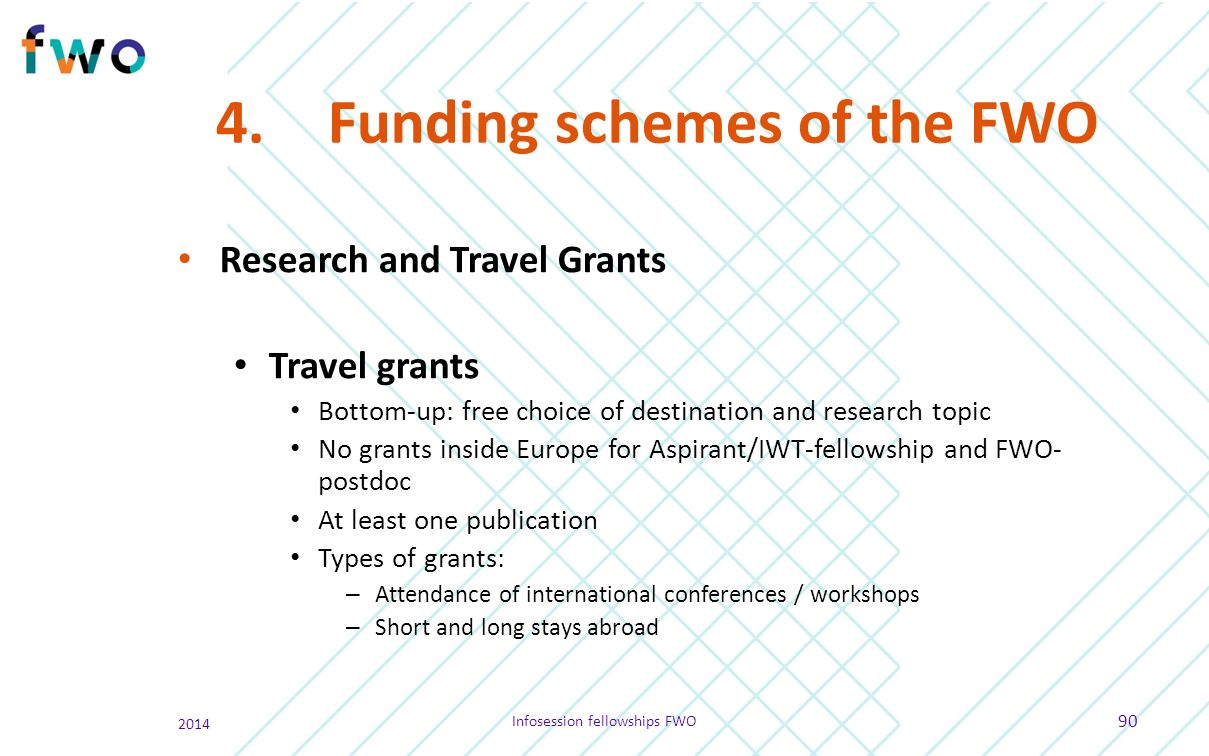 fwo

4. Funding schemes of the FWO

• Research and Travel Grants

• Travel grants
• Bottom-up: free choice of destination and research topic
• No grants inside Europe for Aspirant/IWT-fellowship and FWO-postdoc
• At least one publication
• Types of grants:
– Attendance of international conferences / workshops
– Short and long stays abroad

2014

Infosession fellowships FWO

90